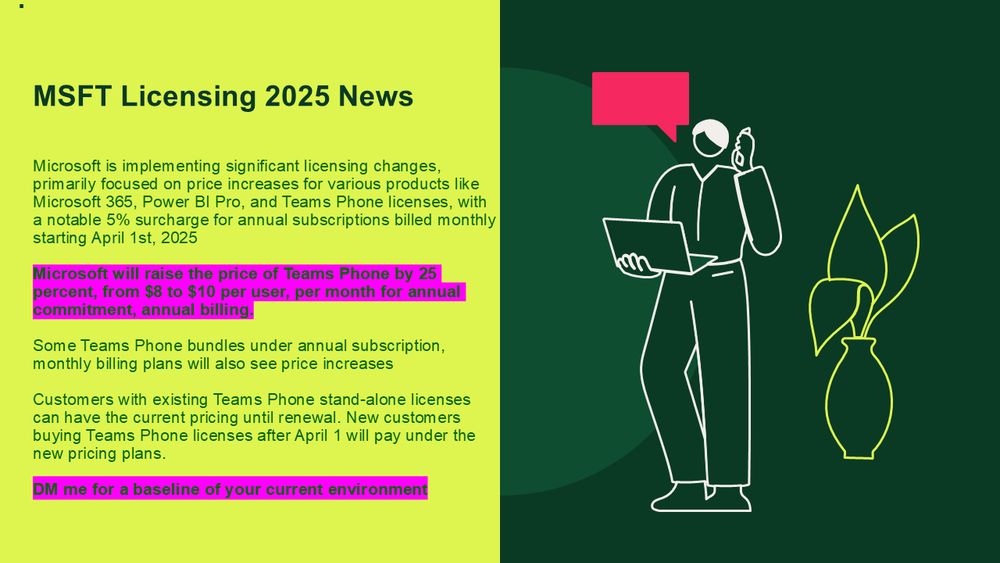 MSFT Licensing 2025 News

Microsoft is implementing significant licensing changes, primarily focused on price increases for various products like Microsoft 365, Power BI Pro, and Teams Phone licenses, with a notable 5% surcharge for annual subscriptions billed monthly starting April 1st, 2025

Microsoft will raise the price of Teams Phone by 25 percent, from \$8 to \$10 per user, per month for annual commitment, annual billing.

Some Teams Phone bundles under annual subscription, monthly billing plans will also see price increases

Customers with existing Teams Phone stand-alone licenses can have the current pricing until renewal. New customers buying Teams Phone licenses after April 1 will pay under the new pricing plans.

DM me for a baseline of your current environment